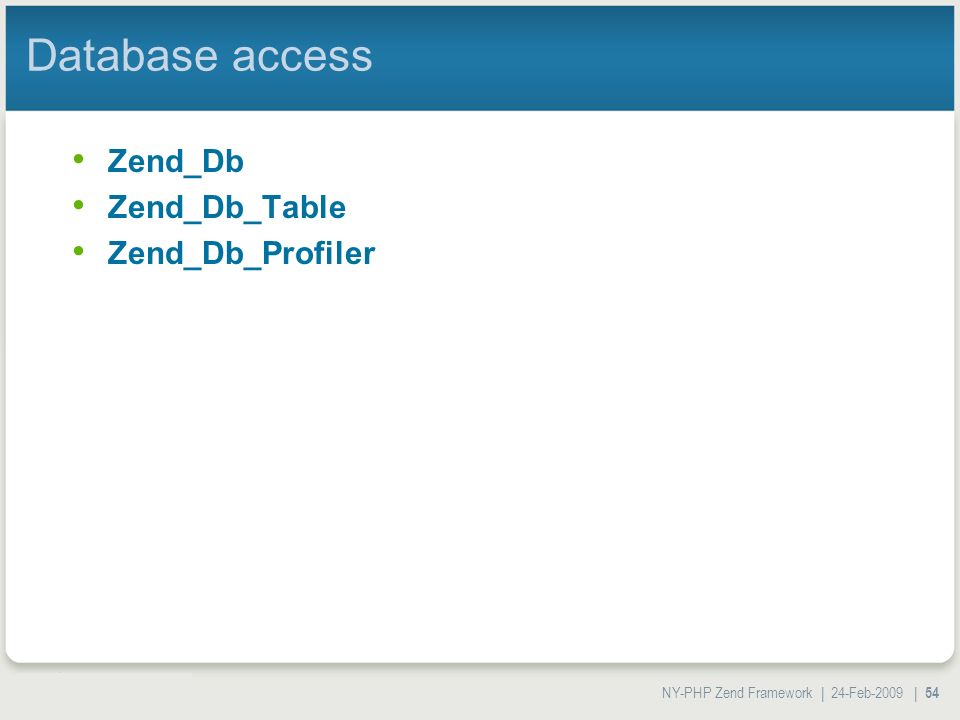 Database access

• Zend_Db
• Zend_Db_Table
• Zend_Db_Profiler

NY-PHP Zend Framework | 24-Feb-2009 | 54